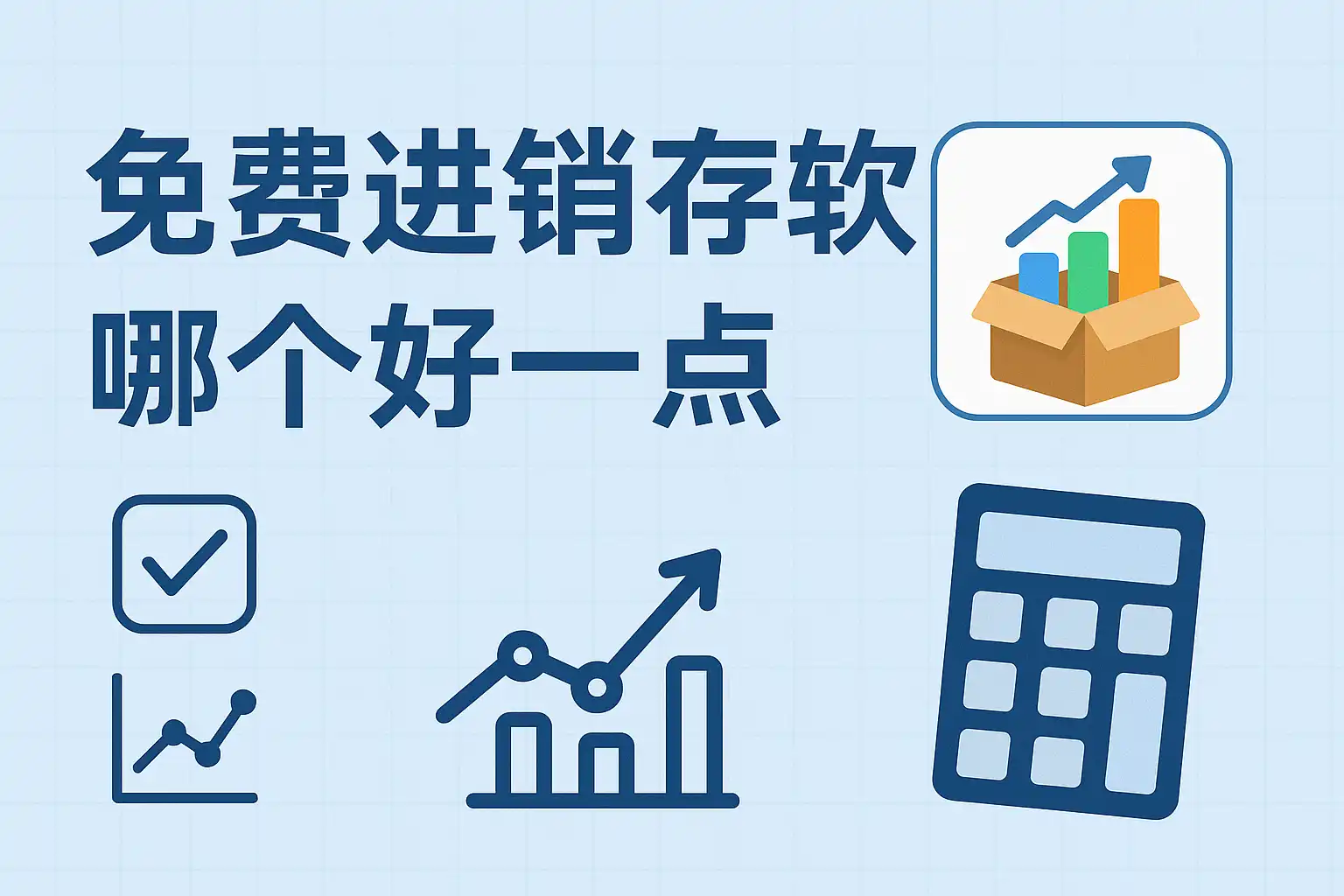 免费进销存软
哪个好一点